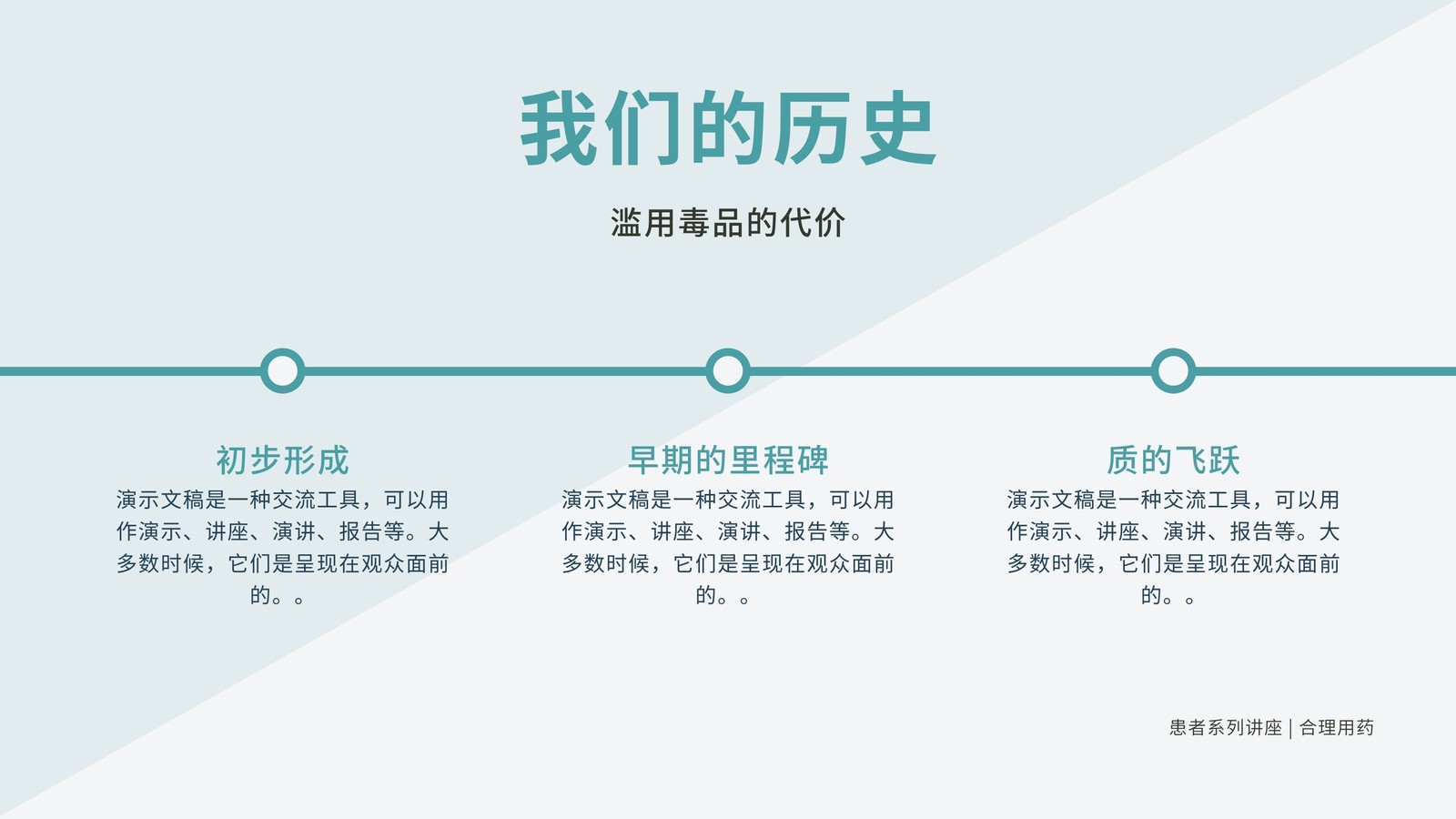 我们的历史

滥用毒品的代价

初步形成

演示文稿是一种交流工具，可以用作演示、讲座、演讲、报告等。大多数时候，它们是呈现在观众面前的。。

早期的里程碑

演示文稿是一种交流工具，可以用作演示、讲座、演讲、报告等。大多数时候，它们是呈现在观众面前的。。

质的飞跃

演示文稿是一种交流工具，可以用作演示、讲座、演讲、报告等。大多数时候，它们是呈现在观众面前的。。

患者系列讲座 | 合理用药